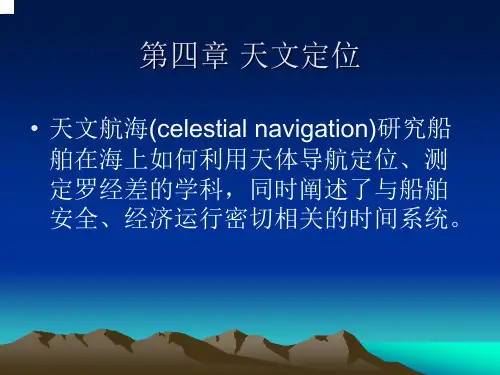 第四章 天文定位

• 天文航海(celestial navigation)研究船舶在海上如何利用天体导航定位、测定罗经差的学科，同时阐述了与船舶安全、经济运行密切相关的时间系统。